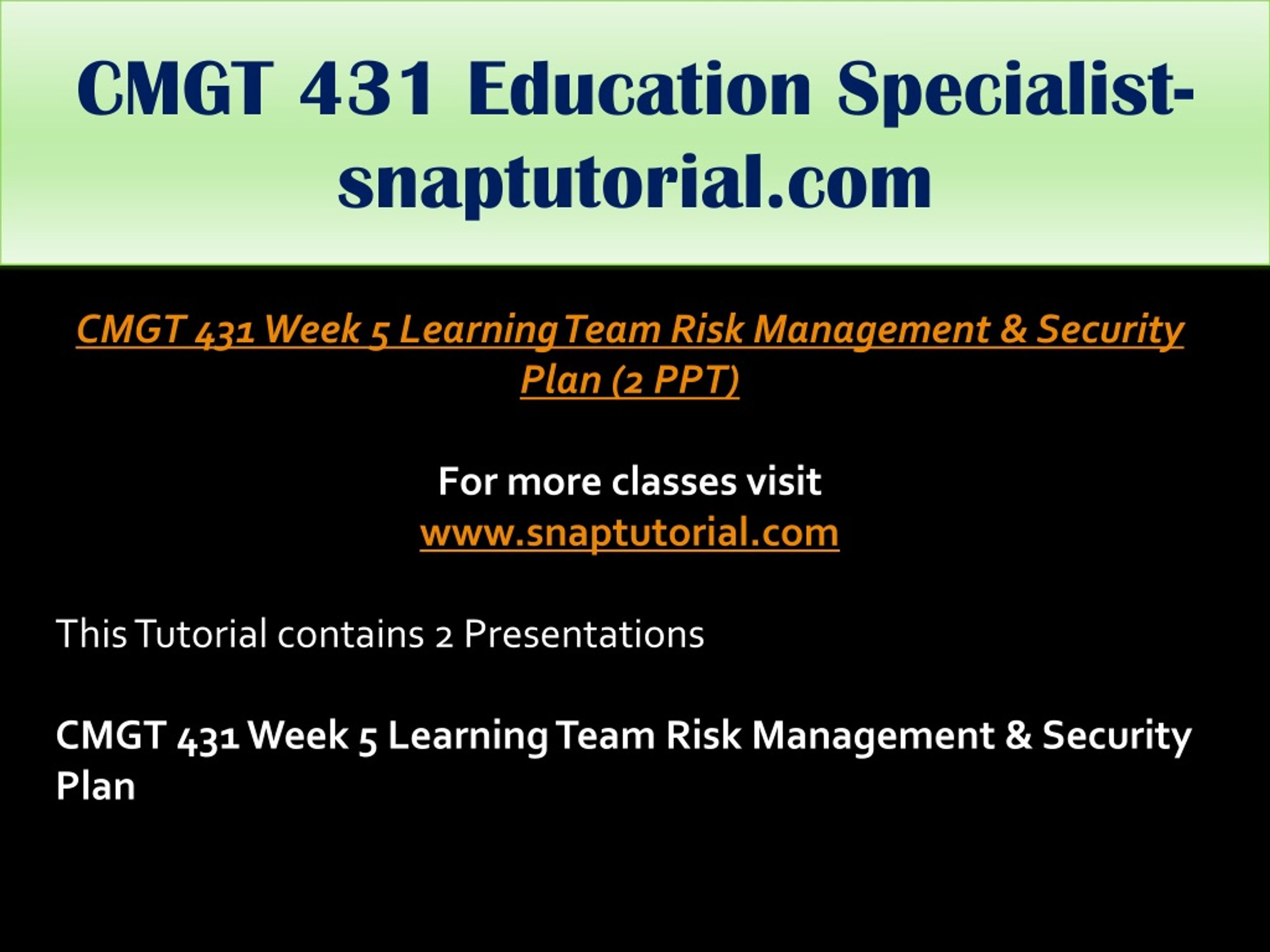 CMGT 431 Education Specialist-snaptutorial.com

CMGT 431 Week 5 Learning Team Risk Management & Security Plan (2 PPT)

For more classes visit
www.snaptutorial.com

This Tutorial contains 2 Presentations

CMGT 431 Week 5 Learning Team Risk Management & Security Plan